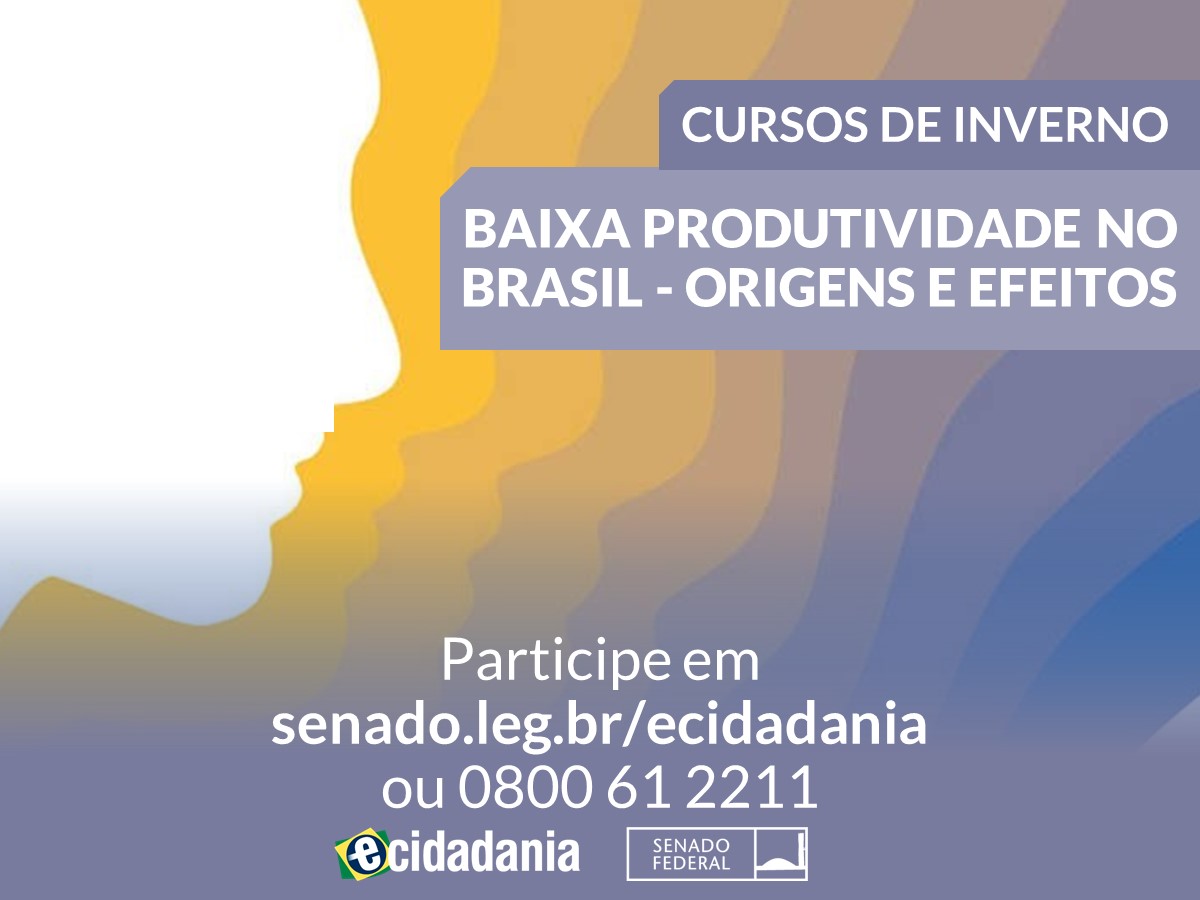 CURSOS DE INVERNO

BAIXA PRODUTIVIDADE NO BRASIL - ORIGENS E EFEITOS

Participe em
senado.leg.br/ecidadania
ou 0800 61 2211

ecidadania

SENADO FEDERAL